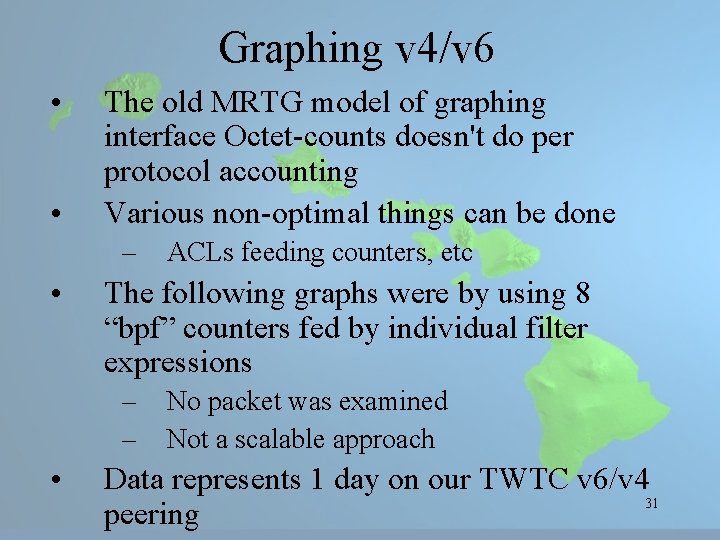 Graphing v4/v6

• The old MRTG model of graphing interface Octet-counts doesn't do per protocol accounting

• Various non-optimal things can be done
– ACLs feeding counters, etc

• The following graphs were by using 8 “bpf” counters fed by individual filter expressions
– No packet was examined
– Not a scalable approach

• Data represents 1 day on our TWTC v6/v4 peering

31